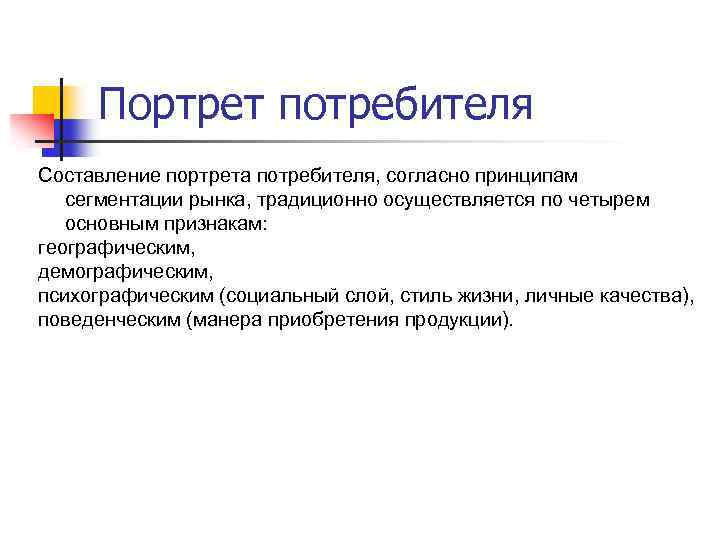 Портрет потребителя

Составление портрета потребителя, согласно принципам сегментации рынка, традиционно осуществляется по четырем основным признакам:
географическим,
демографическим,
психографическим (социальный слой, стиль жизни, личные качества),
поведенческим (манера приобретения продукции).